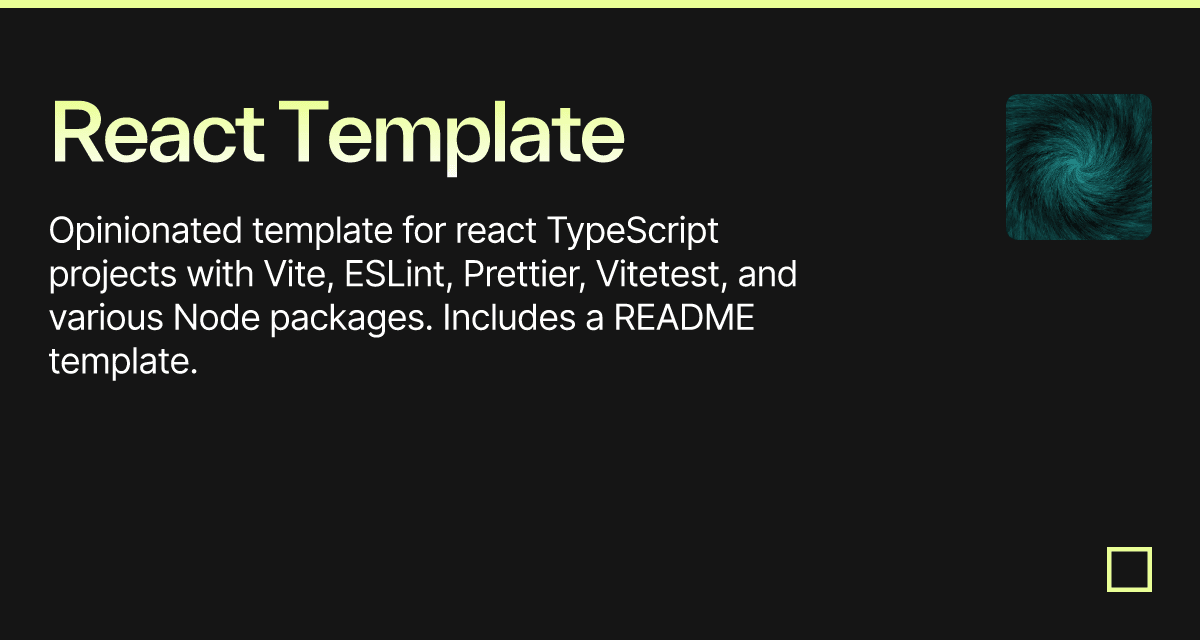 React Template

Opinionated template for react TypeScript projects with Vite, ESLint, Prettier, Vitetest, and various Node packages. Includes a README template.